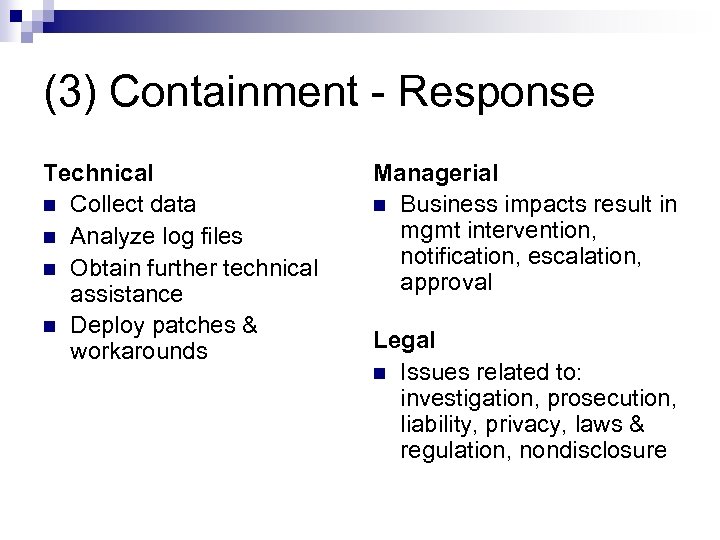 (3) Containment - Response

Technical
- Collect data
- Analyze log files
- Obtain further technical assistance
- Deploy patches & workarounds

Managerial
- Business impacts result in mgmt intervention, notification, escalation, approval

Legal
- Issues related to: investigation, prosecution, liability, privacy, laws & regulation, nondisclosure